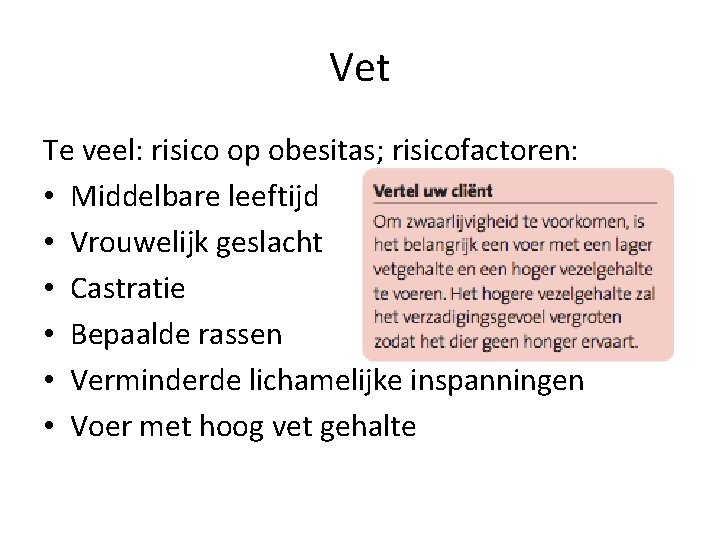 Vet

Te veel: risico op obesitas; risicofactoren:

• Middelbare leeftijd
• Vrouwelijk geslacht
• Castratie
• Bepaalde rassen
• Verminderde lichamelijke inspanningen
• Voer met hoog vet gehalte

Vertel uw cliënt

Om zwaarlijvigheid te voorkomen, is het belangrijk een voer met een lager vetgehalte en een hoger vezelgehalte te voeren. Het hogere vezelgehalte zal het verzadigingsgevoel vergroten zodat het dier geen honger ervaart.